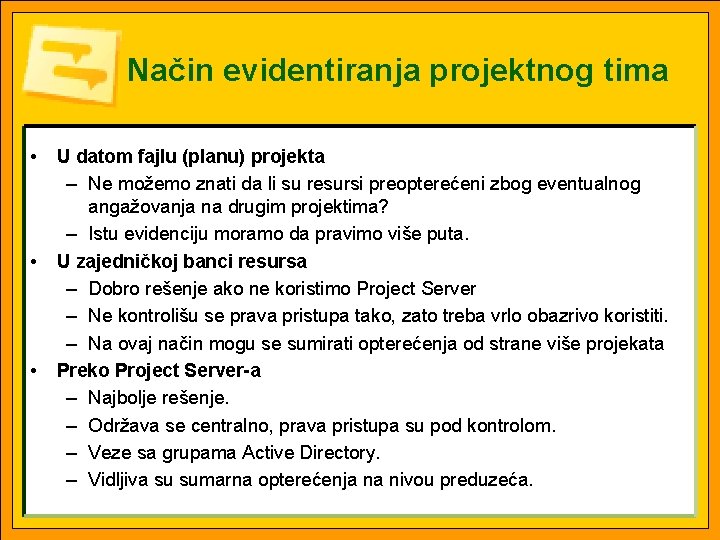 Način evidentiranja projektnog tima

• U datom fajlu (planu) projekta
– Ne možemo znati da li su resursi preopterećeni zbog eventualnog angažovanja na drugim projektima?
– Istu evidenciju moramo da pravimo više puta.
• U zajedničkoj banci resursa
– Dobro rešenje ako ne koristimo Project Server
– Ne kontrolišu se prava pristupa tako, zato treba vrlo obazrivo koristiti.
– Na ovaj način mogu se sumirati opterećenja od strane više projekata
• Preko Project Server-a
– Najbolje rešenje.
– Održava se centralno, prava pristupa su pod kontrolom.
– Veze sa grupama Active Directory.
– Vidljiva su sumarna opterećenja na nivou preduzeća.